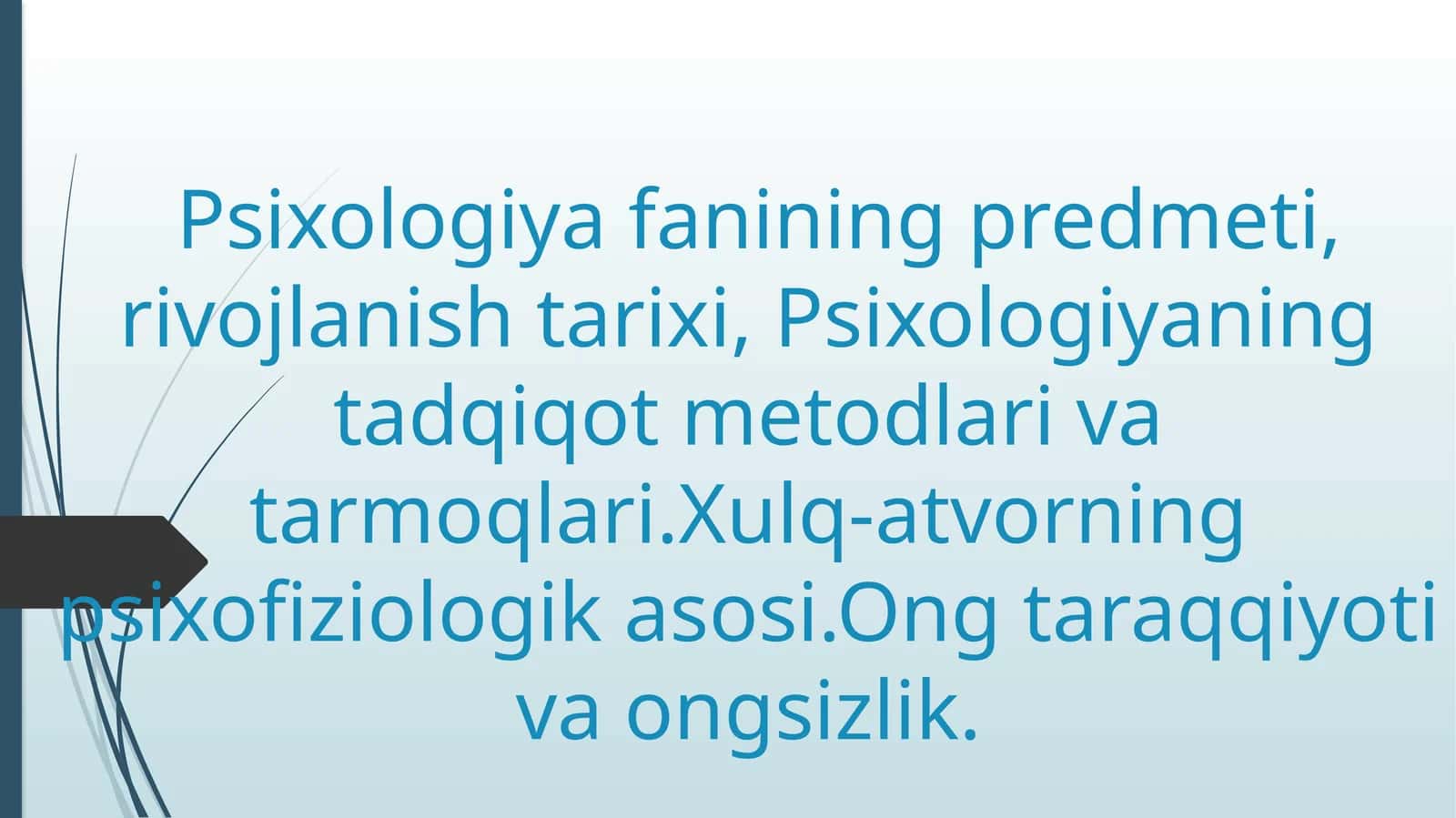 Psixologiya fanining predmeti, rivojlanish tarixi, Psixologiyaning tadqiqot metodlari va tarmoqlari.Xulq-atvorning psixofiziologik asosi.Ong taraqqiyoti va ongsizlik.